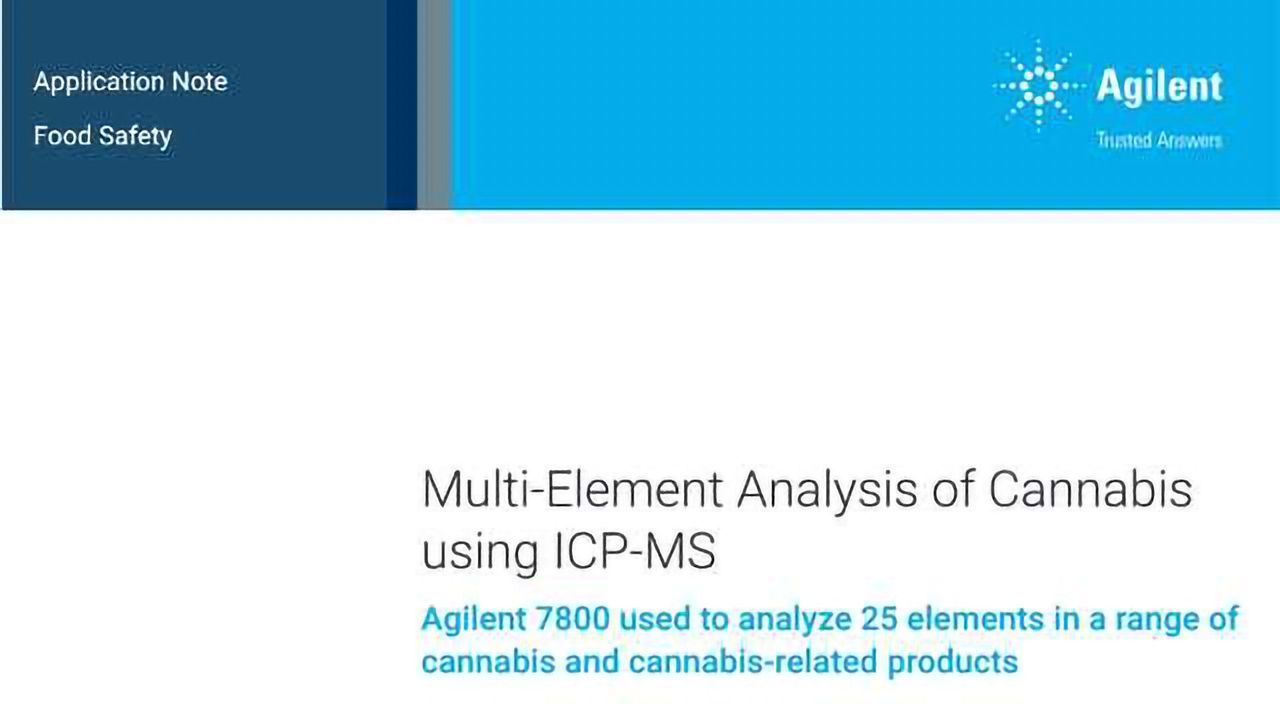 Application Note
Food Safety

Agilent
Trusted Answers

Multi-Element Analysis of Cannabis using ICP-MS

Agilent 7800 used to analyze 25 elements in a range of cannabis and cannabis-related products